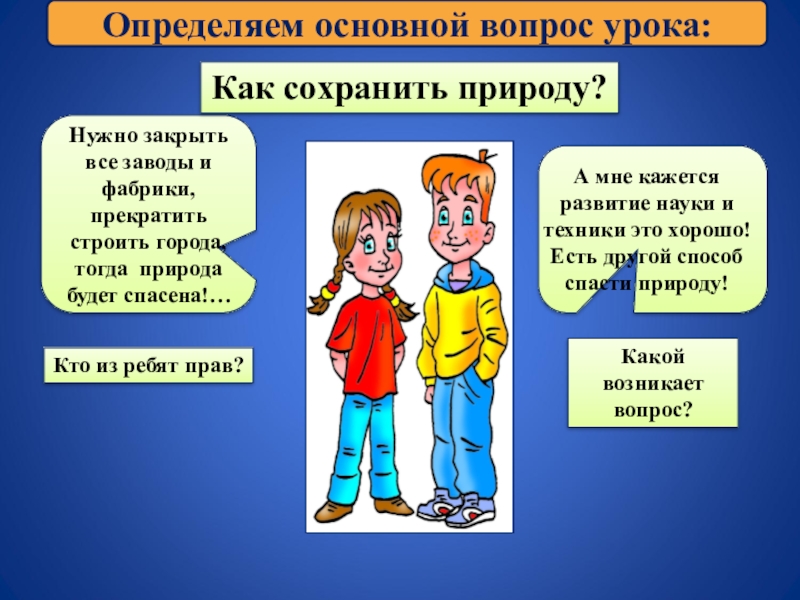 Определяем основной вопрос урока:

Как сохранить природу?

Нужно закрыть все заводы и фабрики, прекратить строить города, тогда природа будет спасена!…

А мне кажется развитие науки и техники это хорошо! Есть другой способ спасти природу!

Кто из ребят прав?

Какой возникает вопрос?